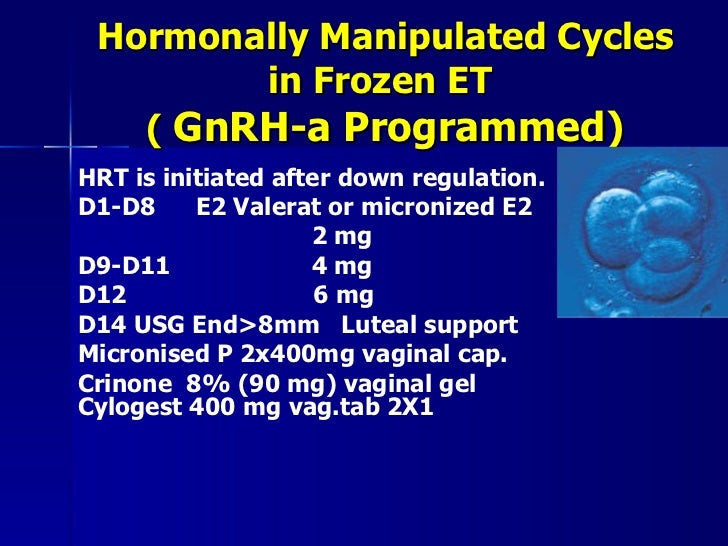 Hormonally Manipulated Cycles in Frozen ET
( GnRH-a Programmed)

HRT is initiated after down regulation.
D1-D8 E2 Valerat or micronized E2
2 mg
D9-D11 4 mg
D12 6 mg
D14 USG End>8mm Luteal support
Micronised P 2x400mg vaginal cap.
Crinone 8% (90 mg) vaginal gel
Cylogest 400 mg vag.tab 2X1